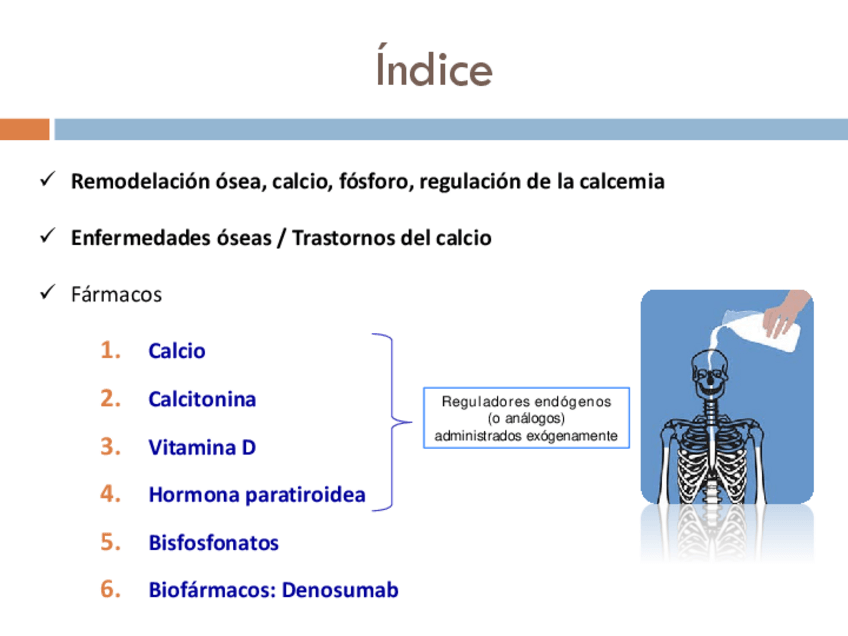 Índice

✓ Remodelación ósea, calcio, fósforo, regulación de la calcemia

✓ Enfermedades óseas / Trastornos del calcio

✓ Fármacos

1. Calcio
2. Calcitonina
3. Vitamina D
4. Hormona paratiroidea
5. Bisfosfonatos
6. Biofármacos: Denosumab

Reguladores endógenos (o análogos) administrados exógenamente